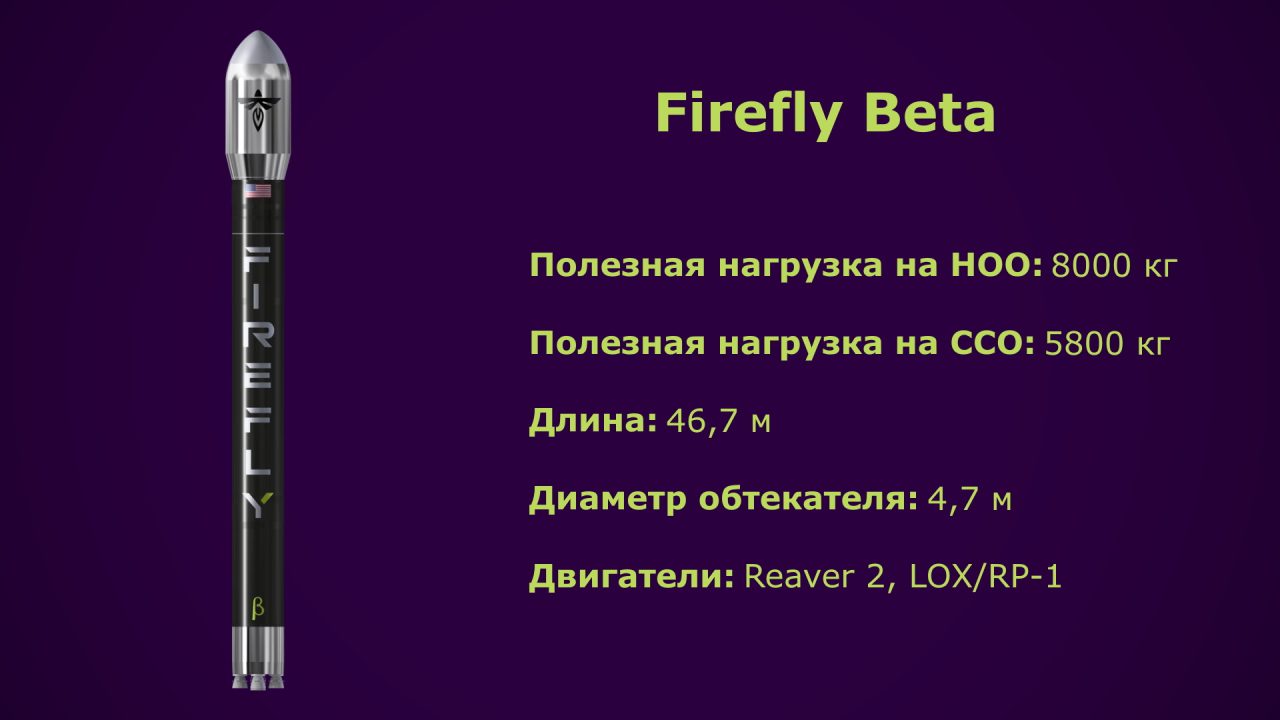 FIREFLY

β

Firefly Beta

Полезная нагрузка на НОО: 8000 кг

Полезная нагрузка на ССО: 5800 кг

Длина: 46,7 м

Диаметр обтекателя: 4,7 м

Двигатели: Reaver 2, LOX/RP-1